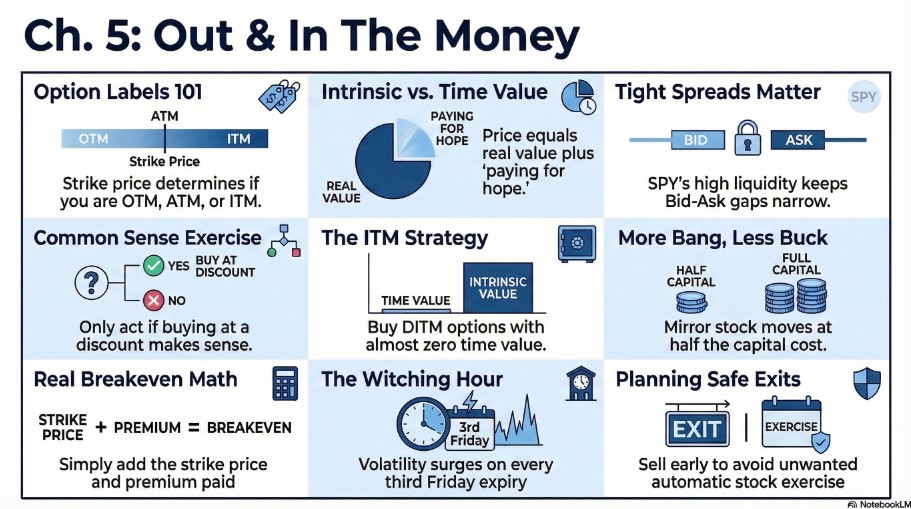 Ch. 5: Out & In The Money

Option Labels 101

ATM

OTM

ITM

Strike Price

Strike price determines if you are OTM, ATM, or ITM.

Intrinsic vs. Time Value

PAYING FOR HOPE

REAL VALUE

Price equals real value plus 'paying for hope.'

Tight Spreads Matter

SPY

BID

ASK

SPY's high liquidity keeps Bid-Ask gaps narrow.

Common Sense Exercise

?

YES

BUY AT DISCOUNT

NO

Only act if buying at a discount makes sense.

The ITM Strategy

TIME VALUE

INTRINSIC VALUE

Buy DITM options with almost zero time value.

More Bang, Less Buck

HALF CAPITAL

FULL CAPITAL

Mirror stock moves at half the capital cost.

Real Breakeven Math

STRIKE PRICE + PREMIUM = BREAKEVEN

Simply add the strike price and premium paid

The Witching Hour

3rd Friday

Volatility surges on every third Friday expiry

Planning Safe Exits

EXIT

EXERCISE

Sell early to avoid unwanted automatic stock exercise

NotebookLM